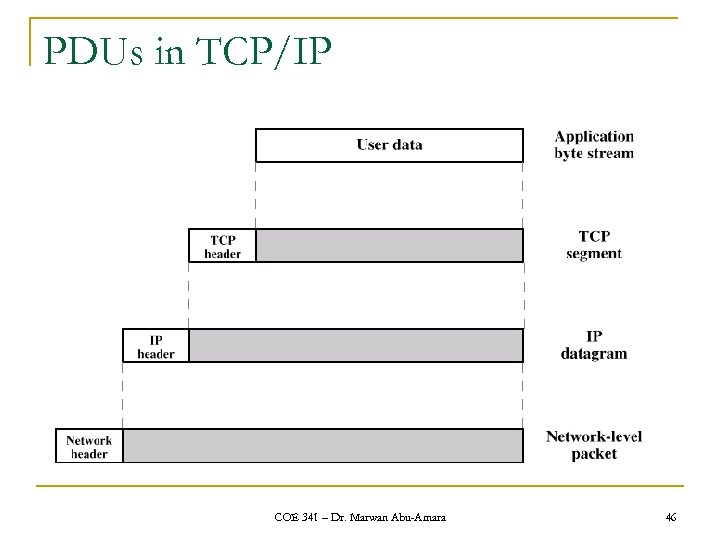 PDUs in TCP/IP

User data

Application byte stream

TCP header

TCP segment

IP header

IP datagram

Network header

Network-level packet

COE 341 – Dr. Marwan Abu-Amara

46